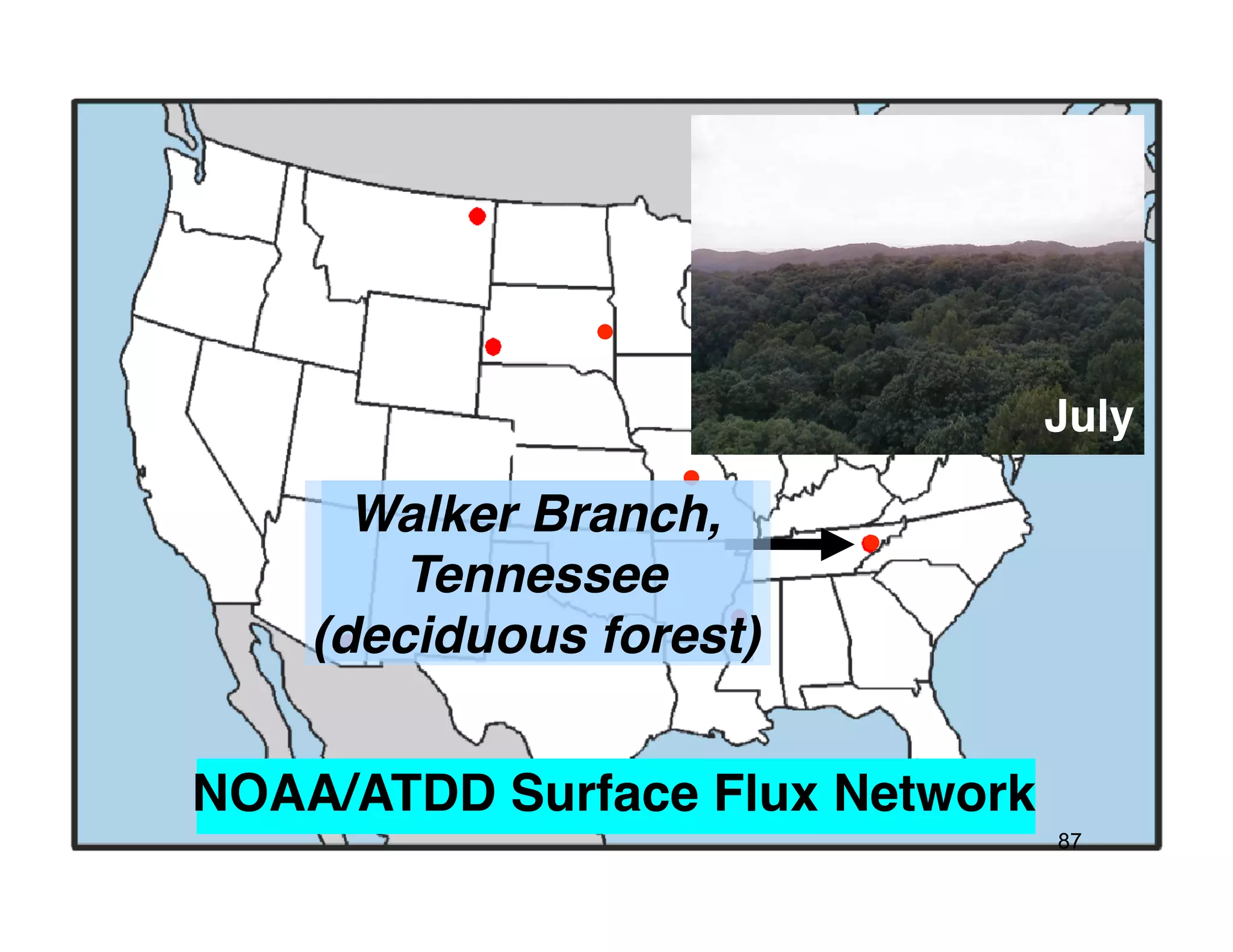 July

Walker Branch, Tennessee (deciduous forest)

NOAA/ATDD Surface Flux Network

87